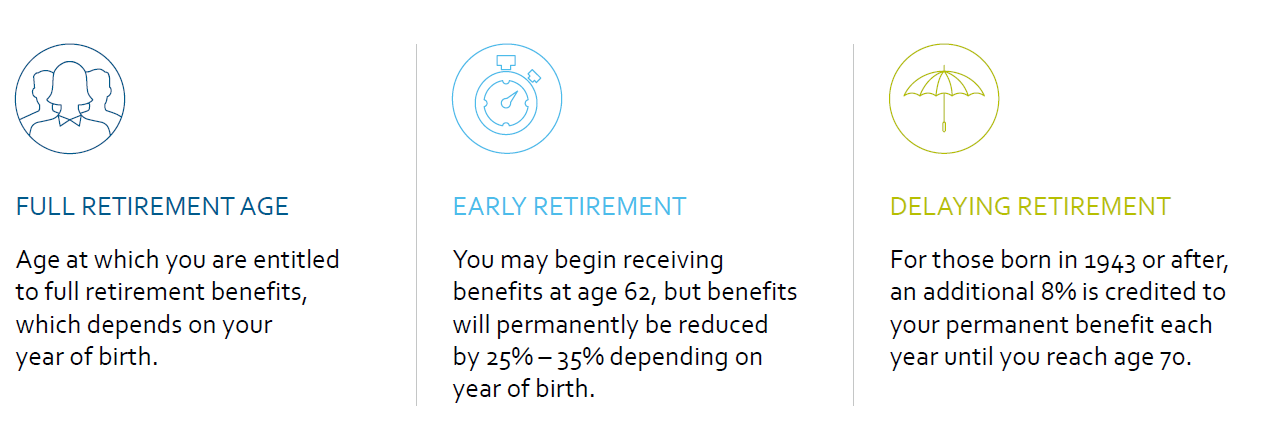 FULL RETIREMENT AGE

Age at which you are entitled to full retirement benefits, which depends on your year of birth.

EARLY RETIREMENT

You may begin receiving benefits at age 62, but benefits will permanently be reduced by 25% – 35% depending on year of birth.

DELAYING RETIREMENT

For those born in 1943 or after, an additional 8% is credited to your permanent benefit each year until you reach age 70.